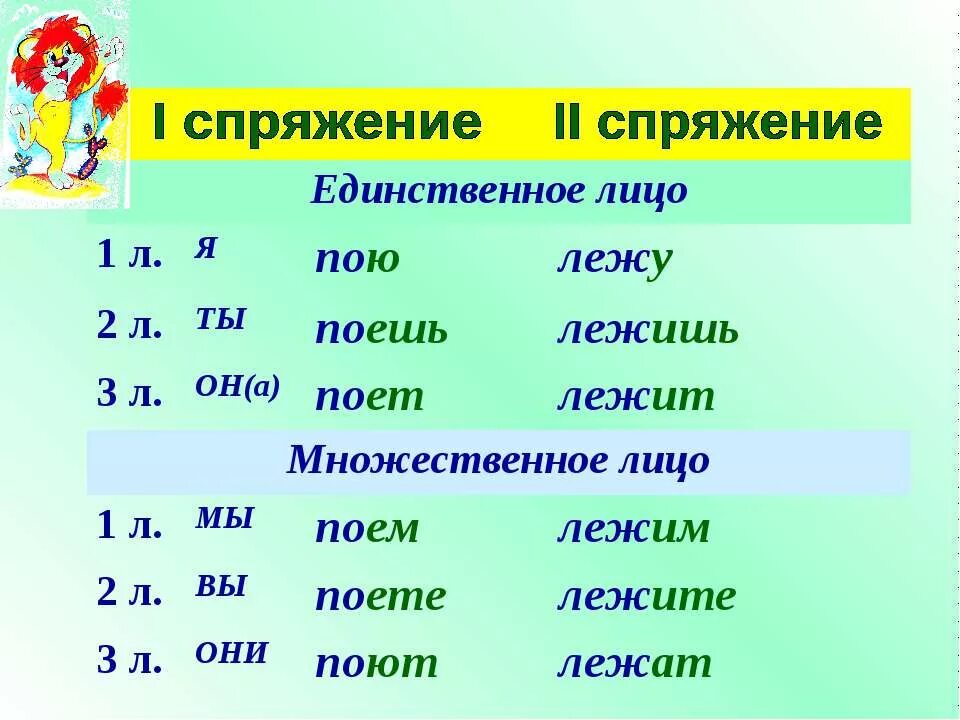 | | | I спряжение | II спряжение |
|---|---|---|---|
| Единственное лицо | | | |
| 1 л. | я | пою | лежу |
| 2 л. | ты | поешь | лежишь |
| 3 л. | он(а) | поет | лежит |
| Множественное лицо | | | |
| 1 л. | мы | поем | лежим |
| 2 л. | вы | поете | лежите |
| 3 л. | они | поют | лежат |